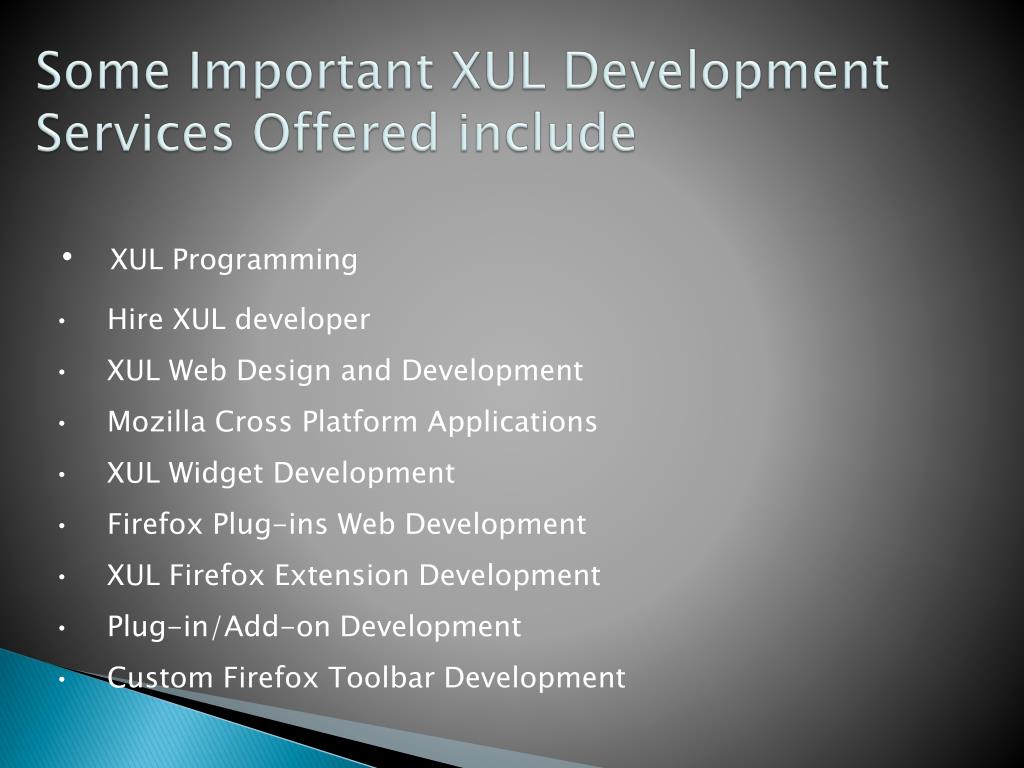 Some Important XUL Development Services Offered include

• XUL Programming
• Hire XUL developer
• XUL Web Design and Development
• Mozilla Cross Platform Applications
• XUL Widget Development
• Firefox Plug-ins Web Development
• XUL Firefox Extension Development
• Plug-in/Add-on Development
• Custom Firefox Toolbar Development